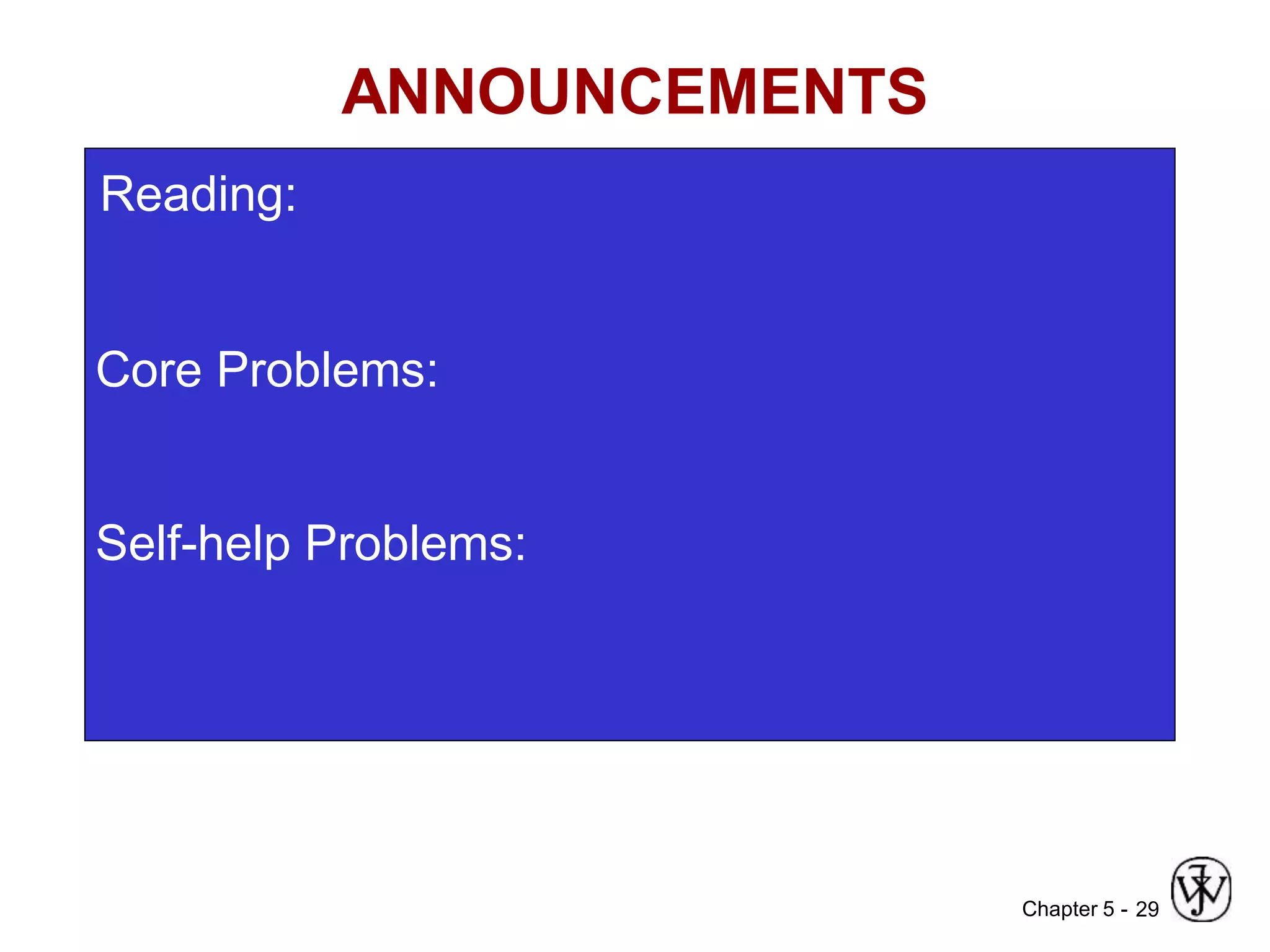 ANNOUNCEMENTS

Reading:

Core Problems:

Self-help Problems:

Chapter 5 - 29